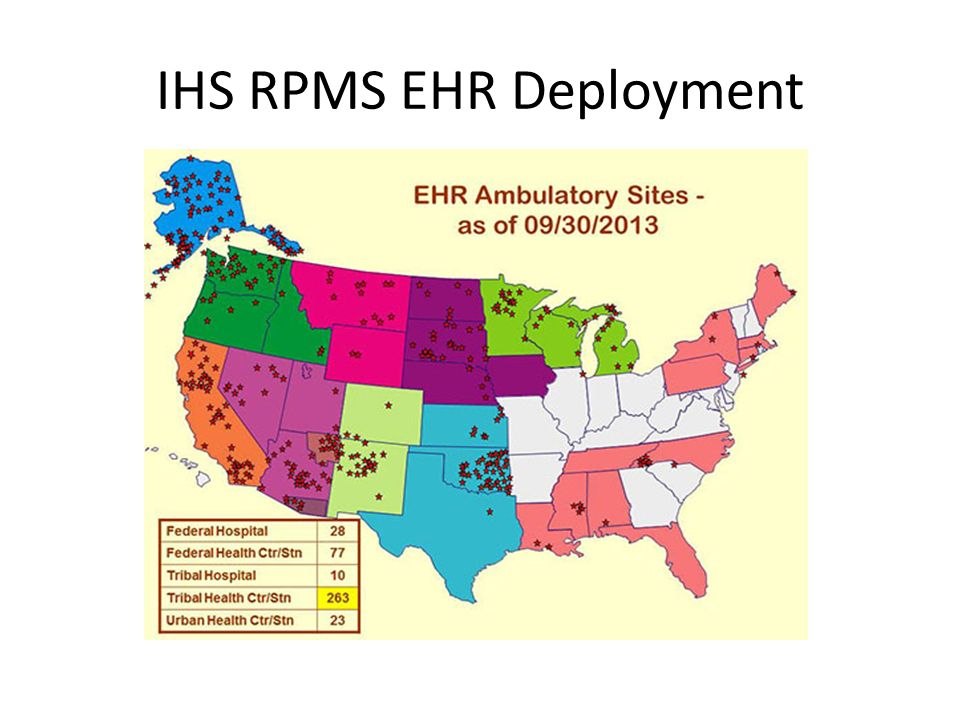 IHS RPMS EHR Deployment

EHR Ambulatory Sites - as of 09/30/2013

| | |
|---|---|
| Federal Hospital | 28 |
| Federal Health Ctr/Stn | 77 |
| Tribal Hospital | 10 |
| Tribal Health Ctr/Stn | 263 |
| Urban Health Ctr/Stn | 23 |